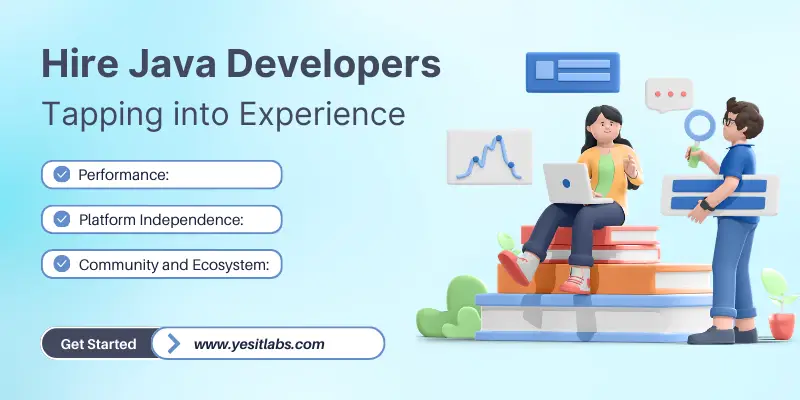 Hire Java Developers
Tapping into Experience

Performance:

Platform Independence:

Community and Ecosystem:

Get Started
www.yesitlabs.com